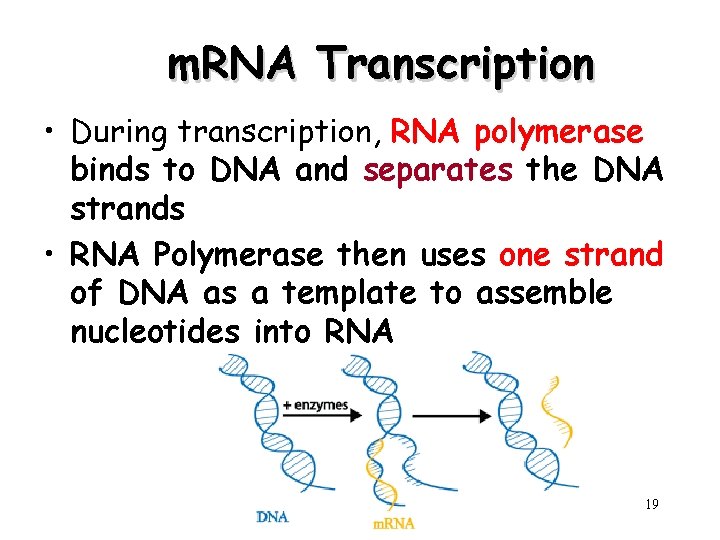 mRNA Transcription

• During transcription, RNA polymerase binds to DNA and separates the DNA strands

• RNA Polymerase then uses one strand of DNA as a template to assemble nucleotides into RNA

+ enzymes

DNA

mRNA

19